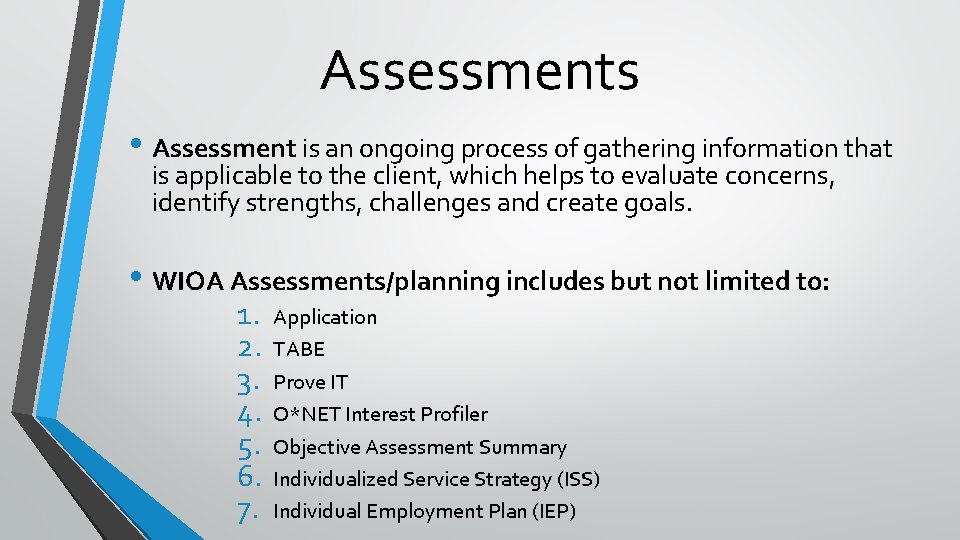 Assessments

• Assessment is an ongoing process of gathering information that is applicable to the client, which helps to evaluate concerns, identify strengths, challenges and create goals.

• WIOA Assessments/planning includes but not limited to:

1. Application
2. TABE
3. Prove IT
4. O*NET Interest Profiler
5. Objective Assessment Summary
6. Individualized Service Strategy (ISS)
7. Individual Employment Plan (IEP)